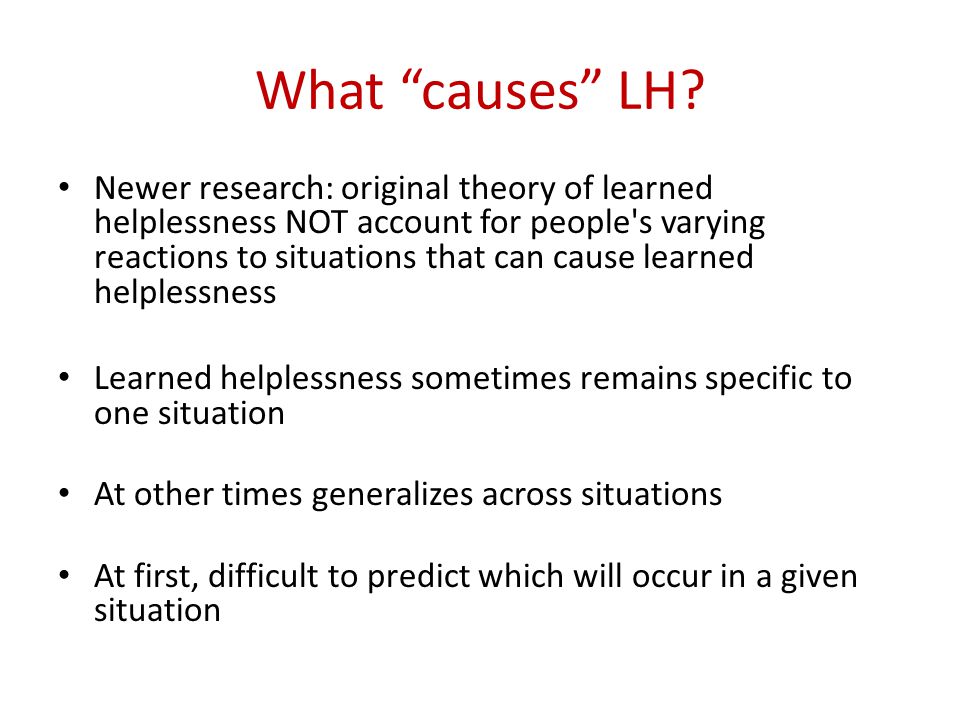 What “causes” LH?

• Newer research: original theory of learned helplessness NOT account for people's varying reactions to situations that can cause learned helplessness

• Learned helplessness sometimes remains specific to one situation

• At other times generalizes across situations

• At first, difficult to predict which will occur in a given situation